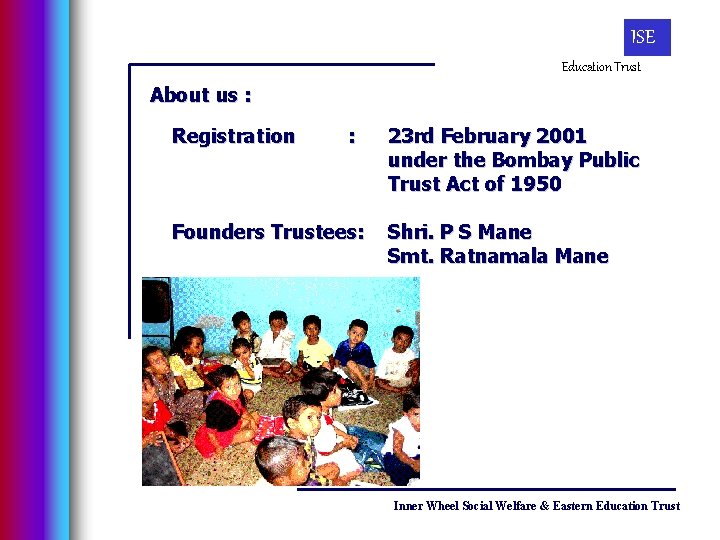 ISE
Education Trust

About us :

Registration : 23rd February 2001 under the Bombay Public Trust Act of 1950

Founders Trustees: Shri. P S Mane
Smt. Ratnamala Mane

Inner Wheel Social Welfare & Eastern Education Trust